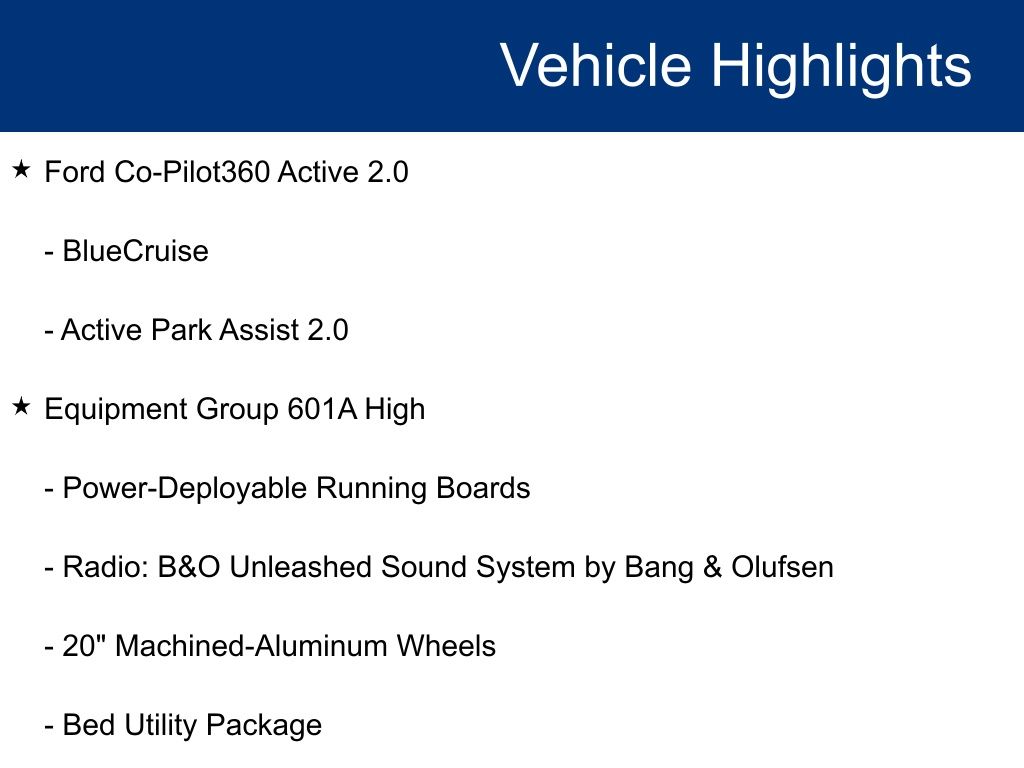 Vehicle Highlights

★ Ford Co-Pilot360 Active 2.0

- BlueCruise

- Active Park Assist 2.0

★ Equipment Group 601A High

- Power-Deployable Running Boards

- Radio: B&O Unleashed Sound System by Bang & Olufsen

- 20" Machined-Aluminum Wheels

- Bed Utility Package